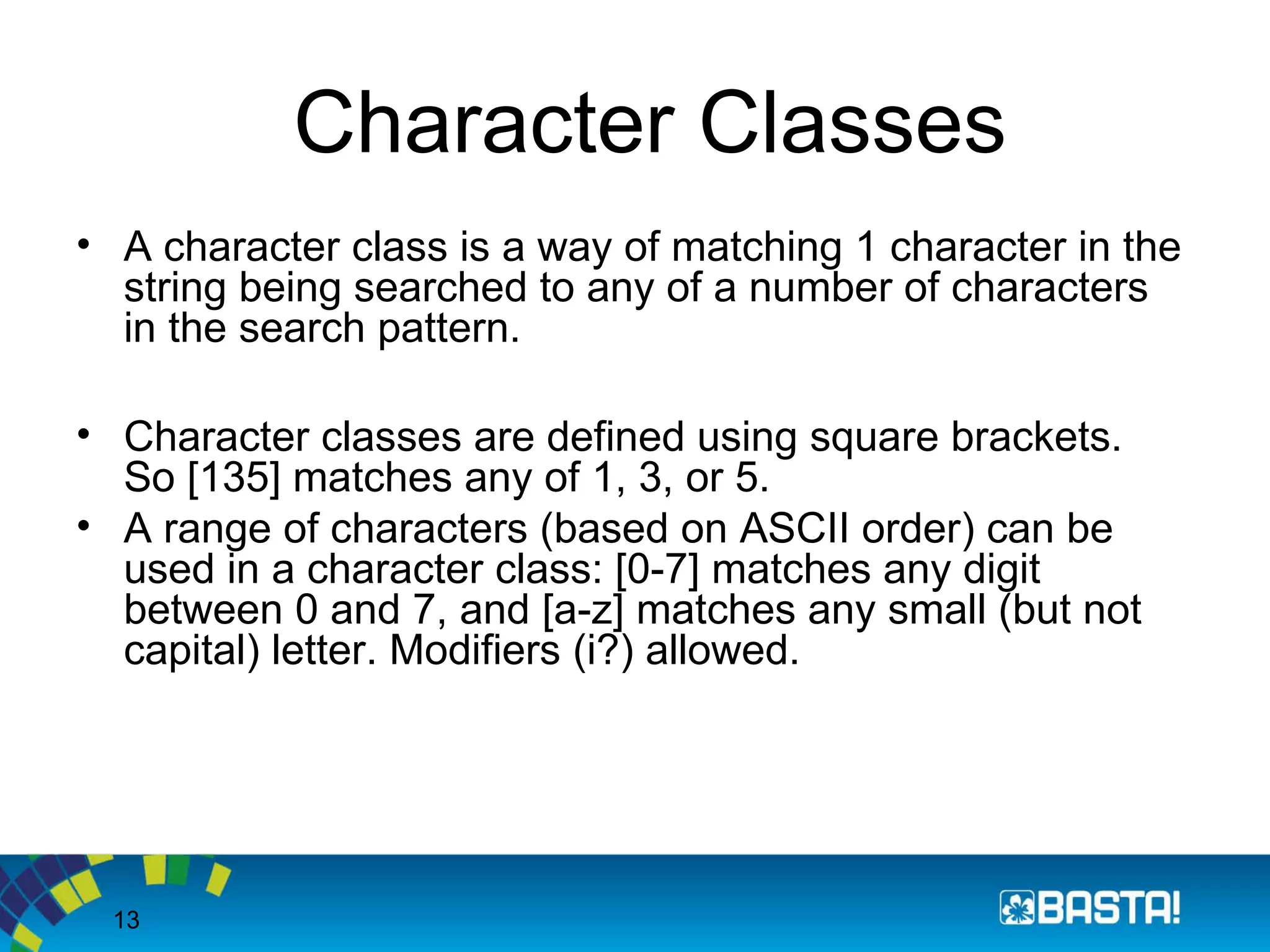 Character Classes

• A character class is a way of matching 1 character in the string being searched to any of a number of characters in the search pattern.

• Character classes are defined using square brackets. So [135] matches any of 1, 3, or 5.
• A range of characters (based on ASCII order) can be used in a character class: [0-7] matches any digit between 0 and 7, and [a-z] matches any small (but not capital) letter. Modifiers (i?) allowed.

13

BASTA!